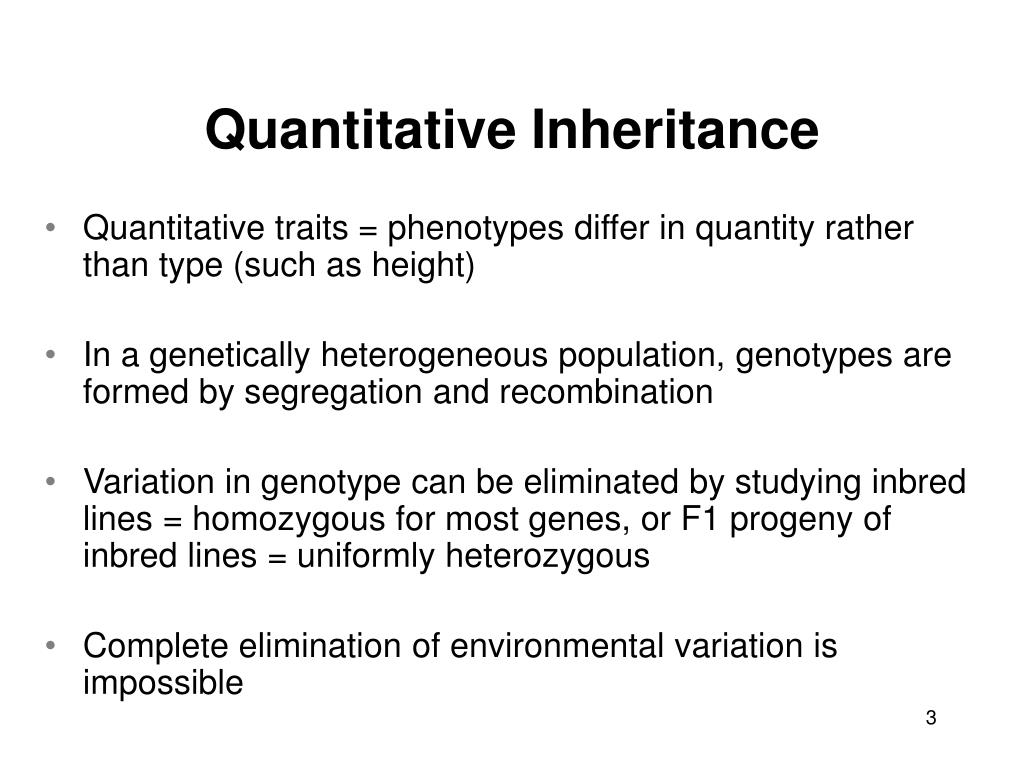 Quantitative Inheritance

• Quantitative traits = phenotypes differ in quantity rather than type (such as height)

• In a genetically heterogeneous population, genotypes are formed by segregation and recombination

• Variation in genotype can be eliminated by studying inbred lines = homozygous for most genes, or F1 progeny of inbred lines = uniformly heterozygous

• Complete elimination of environmental variation is impossible

3